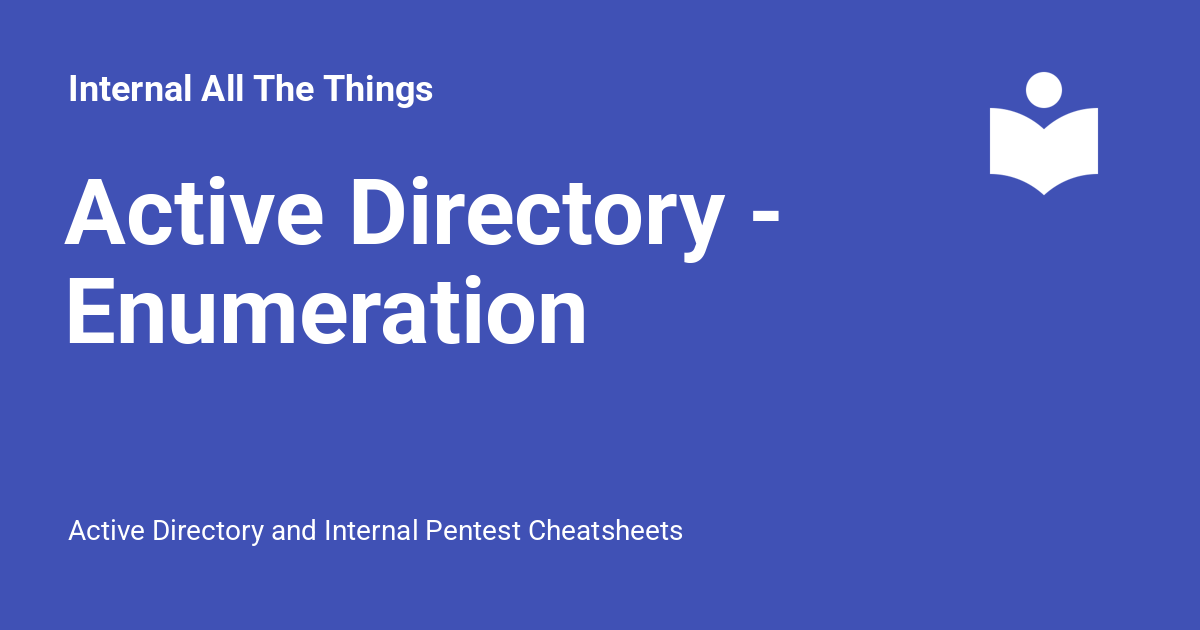 Internal All The Things

Active Directory - Enumeration

Active Directory and Internal Pentest Cheatsheets